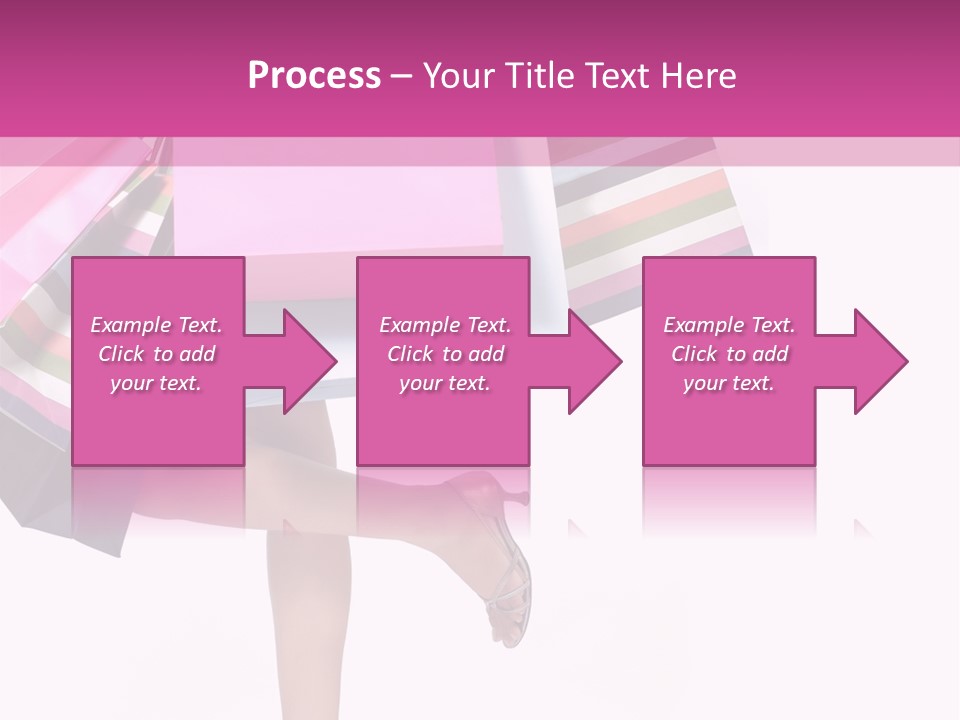 Process – Your Title Text Here

Example Text. Click to add your text.

Example Text. Click to add your text.

Example Text. Click to add your text.